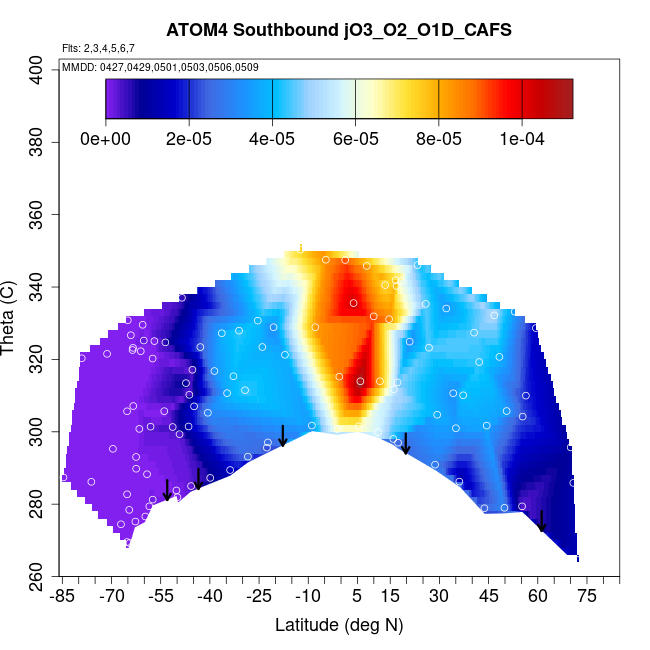 ATOM4 Southbound jO3_O2_O1D_CAFS

Flts: 2,3,4,5,6,7

MMDD: 0427,0429,0501,0503,0506,0509

0e+00 2e-05 4e-05 6e-05 8e-05 1e-04

Theta (C)

400
380
360
340
320
300
280
260

-85 -70 -55 -40 -25 -10 5 15 30 45 60 75

Latitude (deg N)